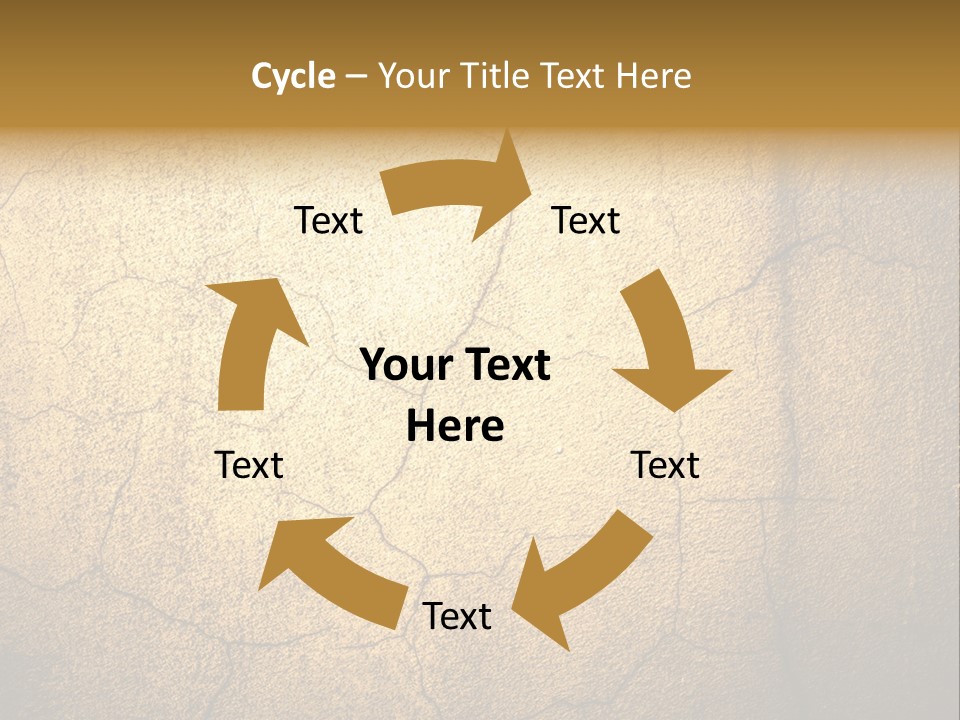 Cycle – Your Title Text Here

Text

Text

Your Text Here

Text

Text

Text